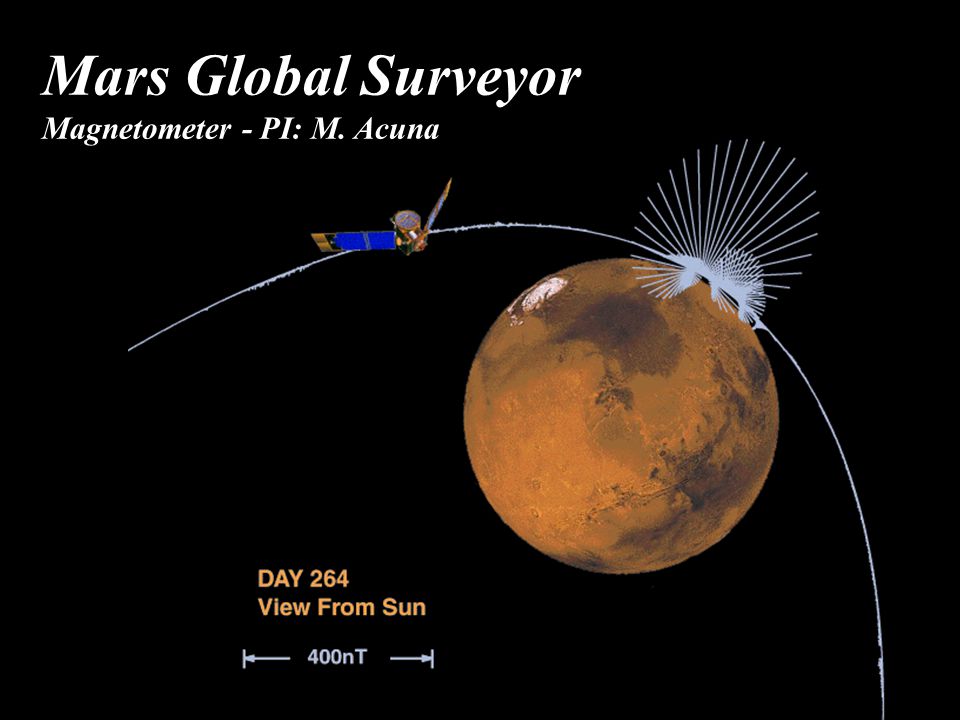 Mars Global Surveyor
Magnetometer - PI: M. Acuna

DAY 264
View From Sun

400nT